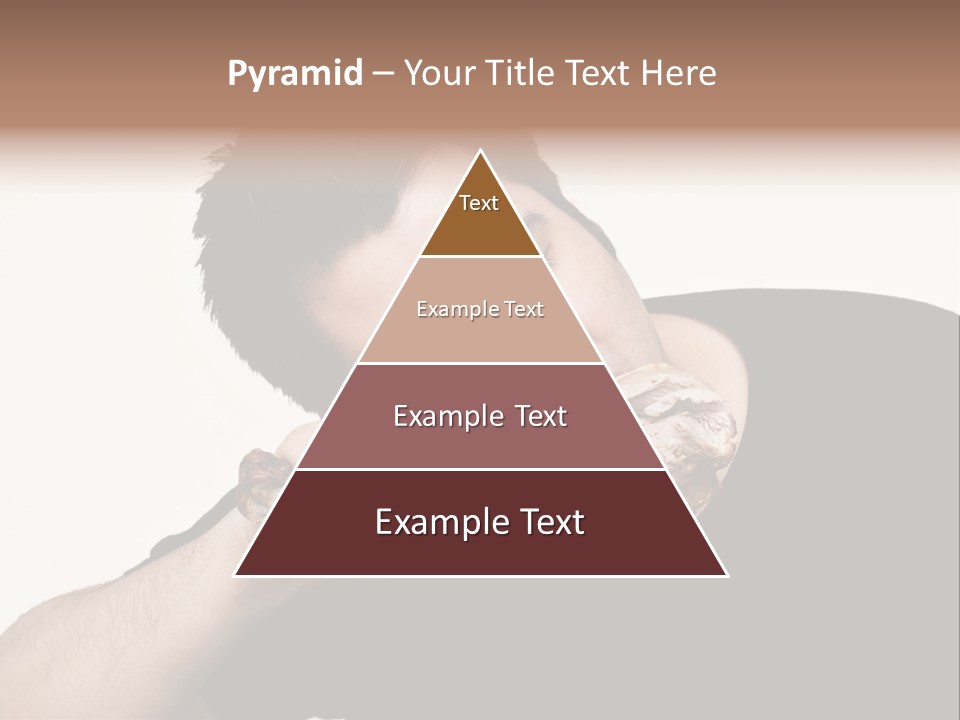 Pyramid – Your Title Text Here

Text

Example Text

Example Text

Example Text